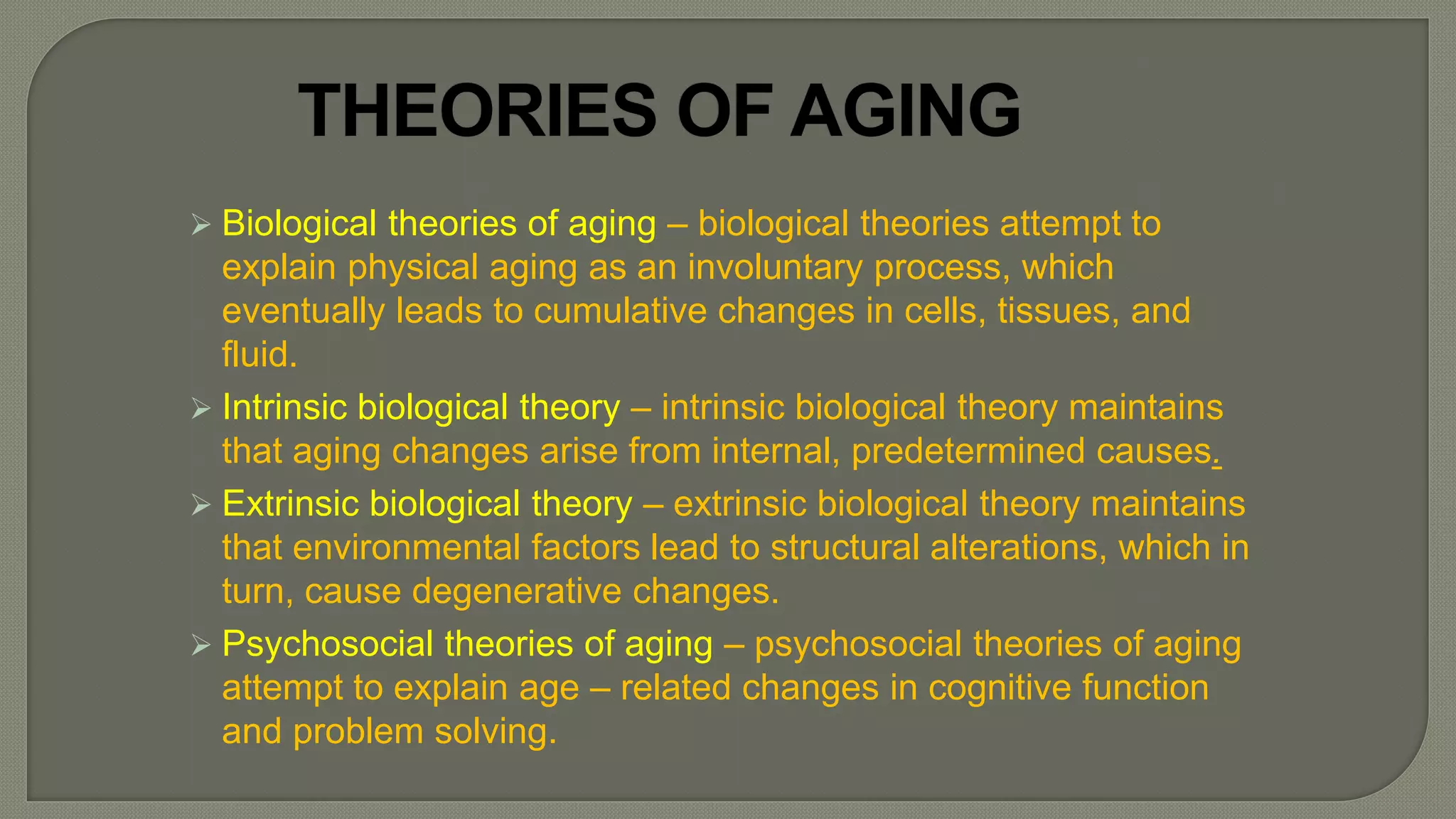 THEORIES OF AGING

➢ Biological theories of aging – biological theories attempt to explain physical aging as an involuntary process, which eventually leads to cumulative changes in cells, tissues, and fluid.

➢ Intrinsic biological theory – intrinsic biological theory maintains that aging changes arise from internal, predetermined causes.

➢ Extrinsic biological theory – extrinsic biological theory maintains that environmental factors lead to structural alterations, which in turn, cause degenerative changes.

➢ Psychosocial theories of aging – psychosocial theories of aging attempt to explain age – related changes in cognitive function and problem solving.